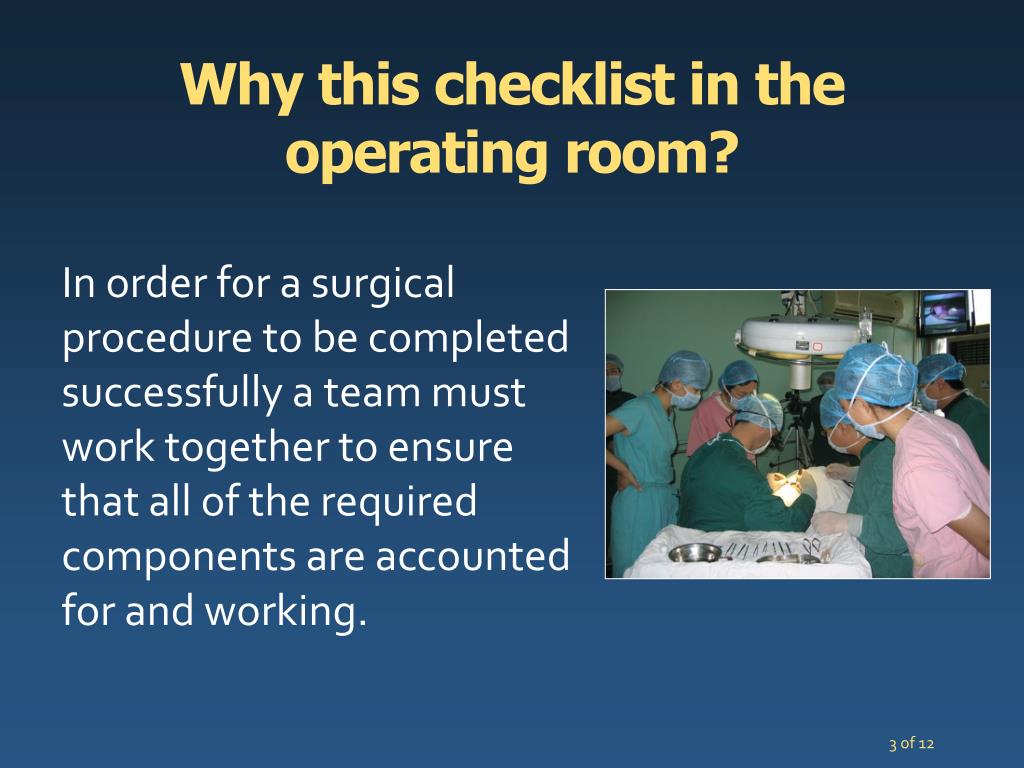 Why this checklist in the operating room?

In order for a surgical procedure to be completed successfully a team must work together to ensure that all of the required components are accounted for and working.

3 of 12